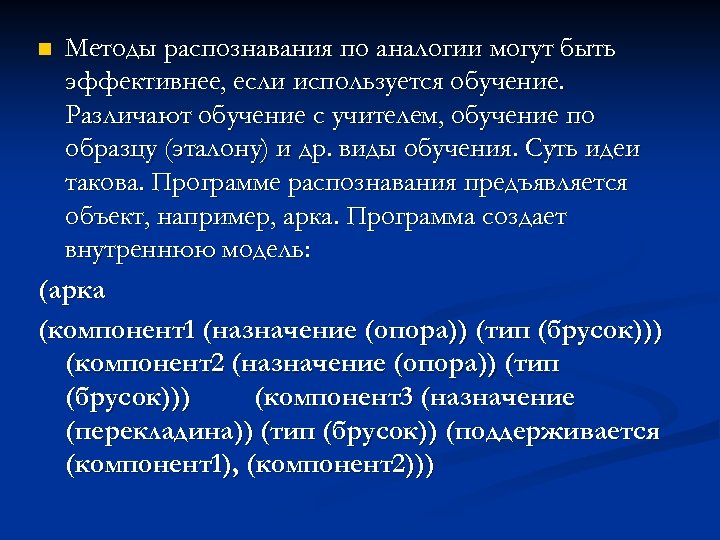 Методы распознавания по аналогии могут быть эффективнее, если используется обучение. Различают обучение с учителем, обучение по образцу (эталону) и др. виды обучения. Суть идеи такова. Программе распознавания предъявляется объект, например, арка. Программа создает внутреннюю модель:

(арка

(компонент1 (назначение (опора)) (тип (брусок))) (компонент2 (назначение (опора)) (тип (брусок))) (компонент3 (назначение (перекладина)) (тип (брусок)) (поддерживается (компонент1), (компонент2)))